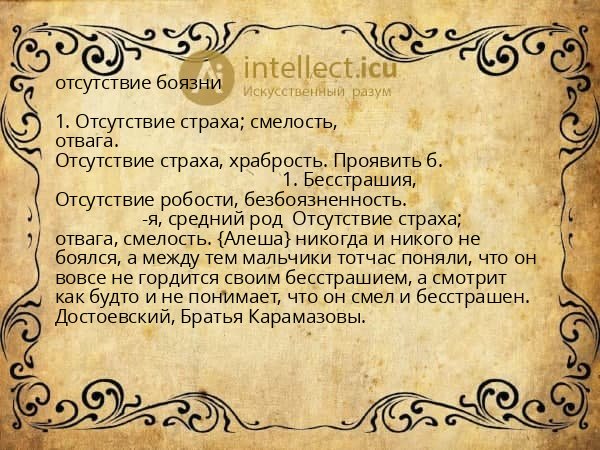 intellect.icu
Искусственный разум

отсутствие боязни

1. Отсутствие страха; смелость, отвага.
Отсутствие страха, храбрость. Проявить б.
1. Бесстрашия,
Отсутствие робости, безбоязненность.
-я, средний род Отсутствие страха; отвага, смелость. {Алеша} никогда и никого не боялся, а между тем мальчики тотчас поняли, что он вовсе не гордится своим бесстрашием, а смотрит как будто и не понимает, что он смел и бесстрашен. Достоевский, Братья Карамазовы.